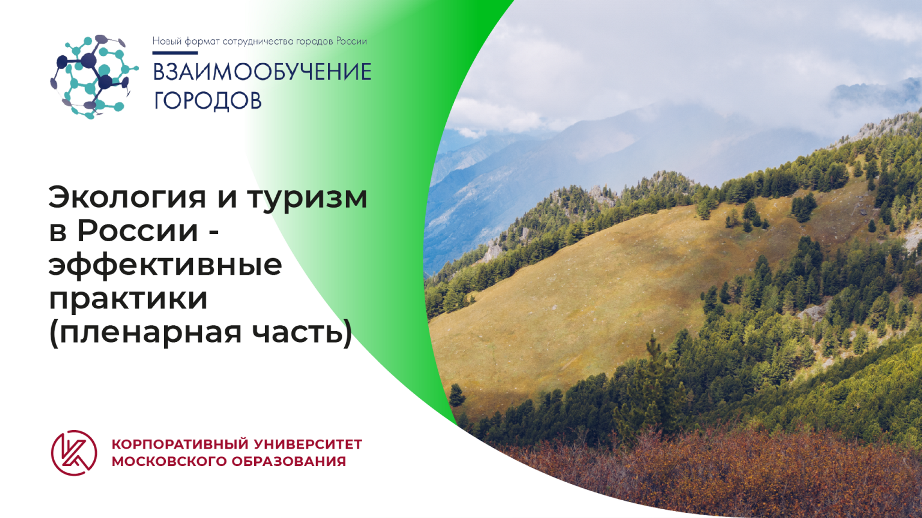 Новый формат сотрудничества городов России
ВЗАИМООБУЧЕНИЕ ГОРОДОВ

Экология и туризм в России - эффективные практики (пленарная часть)

КОРПОРАТИВНЫЙ УНИВЕРСИТЕТ МОСКОВСКОГО ОБРАЗОВАНИЯ